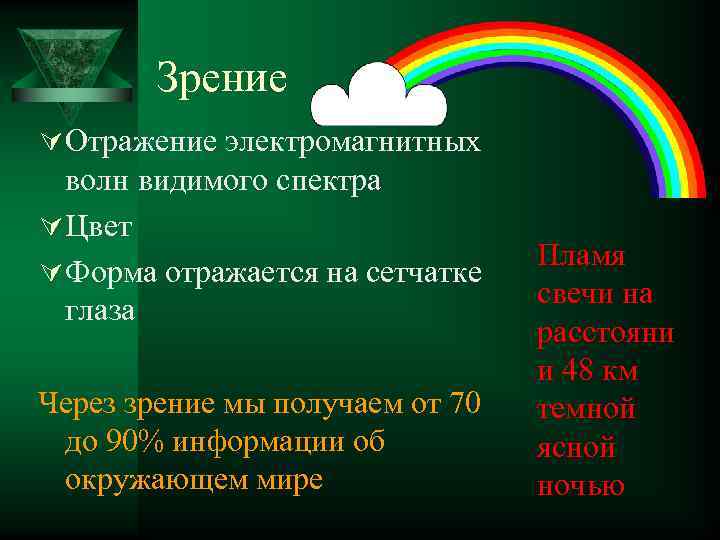 Зрение

Отражение электромагнитных волн видимого спектра

Цвет

Форма отражается на сетчатке глаза

Через зрение мы получаем от 70 до 90% информации об окружающем мире

Пламя свечи на расстоянии 48 км темной ясной ночью